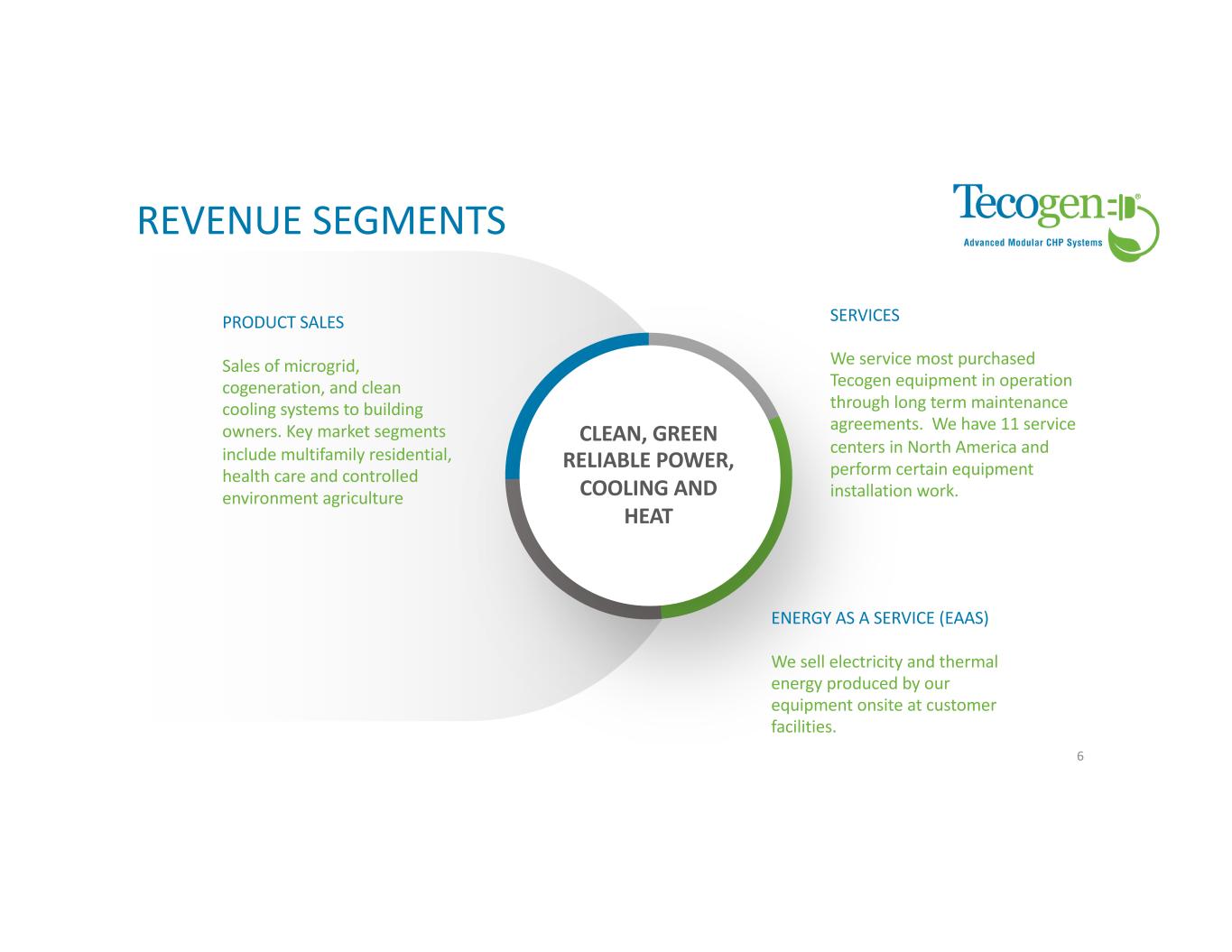 REVENUE SEGMENTS

Tecogen®
Advanced Modular CHP Systems

PRODUCT SALES

Sales of microgrid, cogeneration, and clean cooling systems to building owners. Key market segments include multifamily residential, health care and controlled environment agriculture

CLEAN, GREEN RELIABLE POWER, COOLING AND HEAT

SERVICES

We service most purchased Tecogen equipment in operation through long term maintenance agreements. We have 11 service centers in North America and perform certain equipment installation work.

ENERGY AS A SERVICE (EAAS)

We sell electricity and thermal energy produced by our equipment onsite at customer facilities.

6